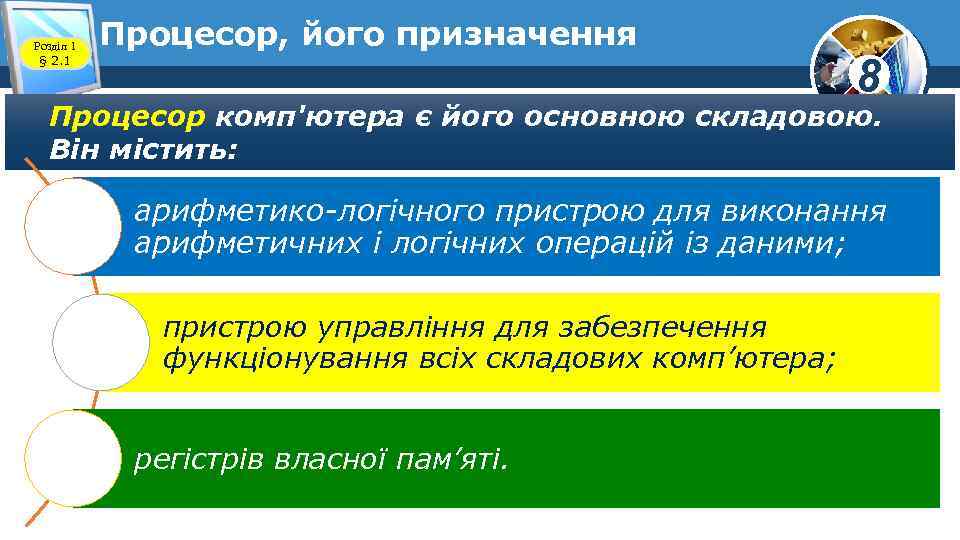 Розділ 1
§ 2.1

Процесор, його призначення

8

Процесор комп'ютера є його основною складовою. Він містить:

арифметико-логічного пристрою для виконання арифметичних і логічних операцій із даними;

пристрою управління для забезпечення функціонування всіх складових комп’ютера;

регістрів власної пам’яті.